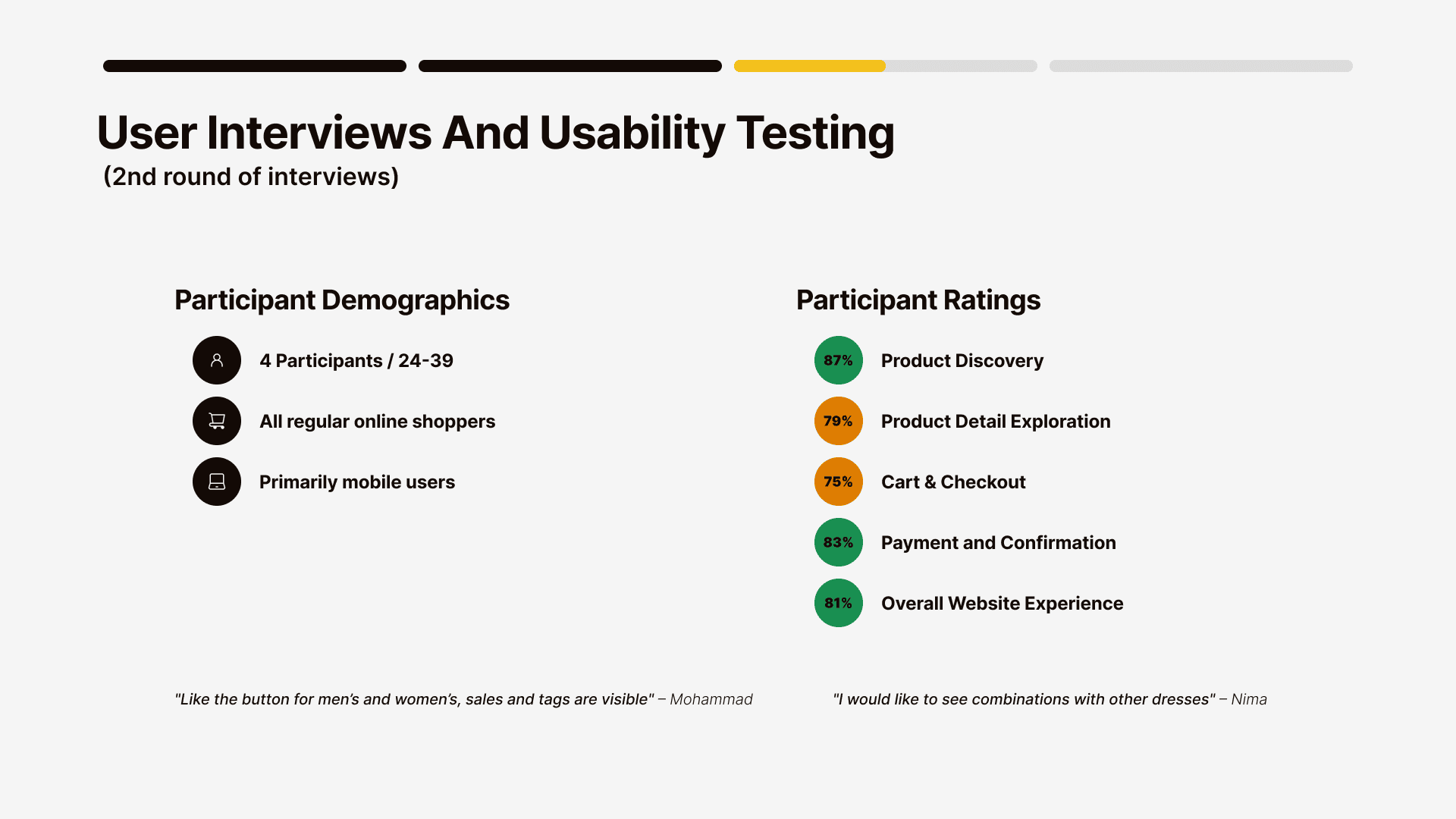 User Interviews And Usability Testing
(2nd round of interviews)

Participant Demographics

4 Participants / 24-39

All regular online shoppers

Primarily mobile users

Participant Ratings

87% Product Discovery

79% Product Detail Exploration

75% Cart & Checkout

83% Payment and Confirmation

81% Overall Website Experience

"Like the button for men's and women's, sales and tags are visible" – Mohammad

"I would like to see combinations with other dresses" – Nima